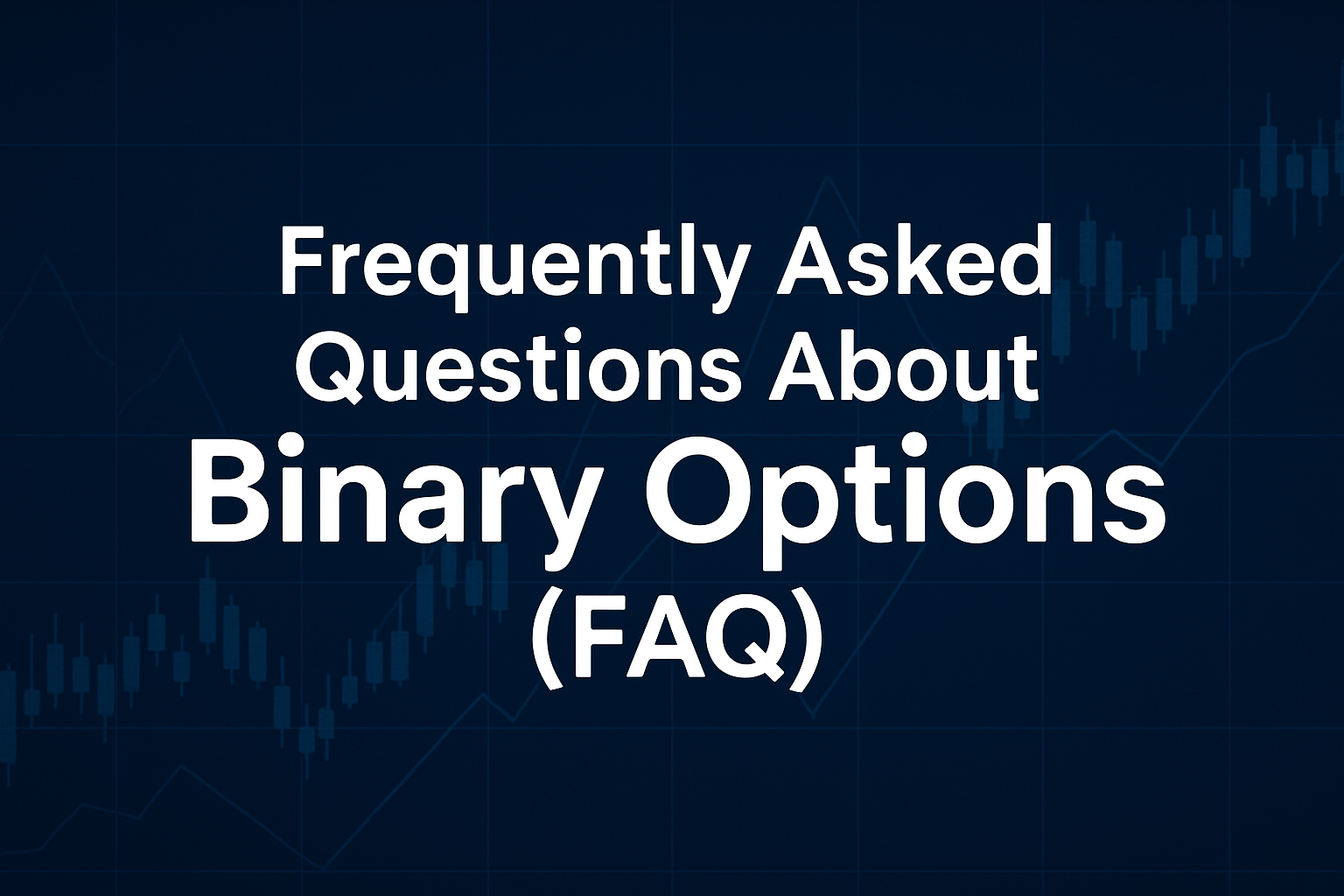 Frequently Asked Questions About
Binary Options
(FAQ)